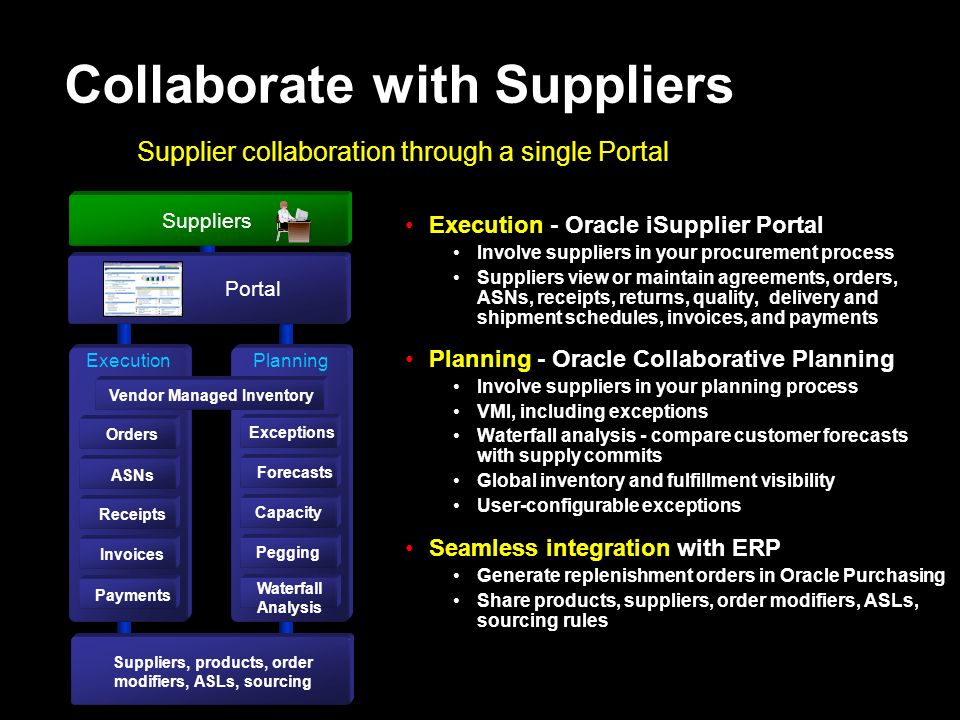 Collaborate with Suppliers

Supplier collaboration through a single Portal

Suppliers

Portal

Execution

Planning

Vendor Managed Inventory

Orders

ASNs

Receipts

Invoices

Payments

Exceptions

Forecasts

Capacity

Pegging

Waterfall Analysis

Suppliers, products, order modifiers, ASLs, sourcing

• Execution - Oracle iSupplier Portal
  • Involve suppliers in your procurement process
  • Suppliers view or maintain agreements, orders, ASNs, receipts, returns, quality, delivery and shipment schedules, invoices, and payments

• Planning - Oracle Collaborative Planning
  • Involve suppliers in your planning process
  • VMI, including exceptions
  • Waterfall analysis - compare customer forecasts with supply commits
  • Global inventory and fulfillment visibility
  • User-configurable exceptions

• Seamless integration with ERP
  • Generate replenishment orders in Oracle Purchasing
  • Share products, suppliers, order modifiers, ASLs, sourcing rules